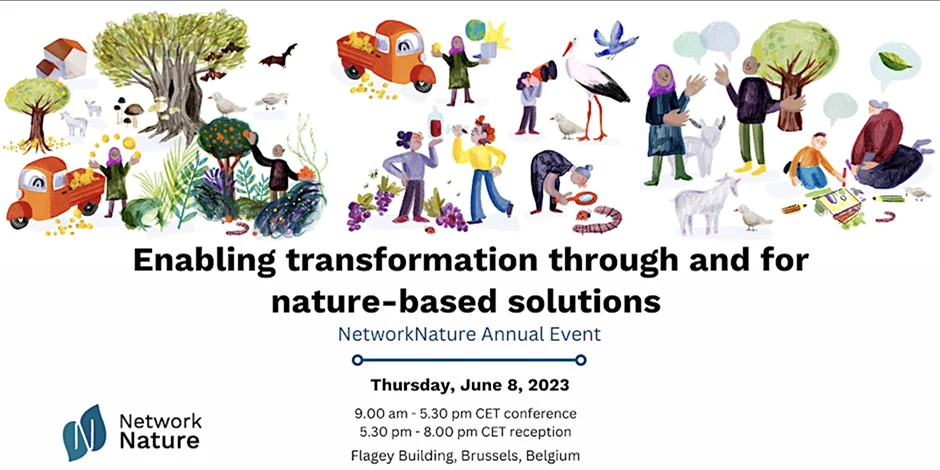 Enabling transformation through and for nature-based solutions

NetworkNature Annual Event

Thursday, June 8, 2023

9.00 am - 5.30 pm CET conference
5.30 pm - 8.00 pm CET reception

Flagey Building, Brussels, Belgium

Network Nature